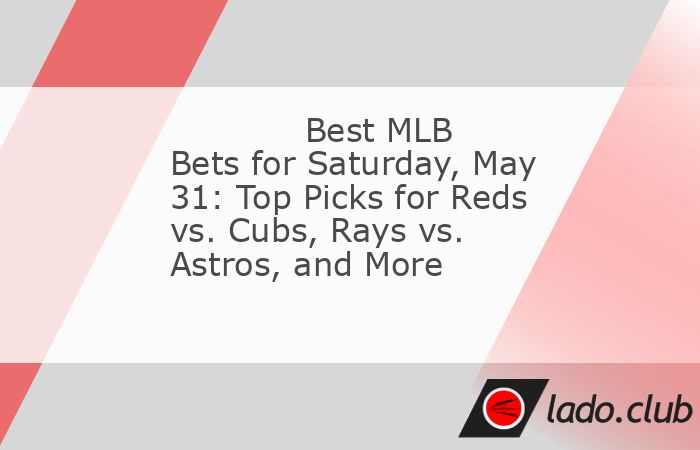 Best MLB Bets for Saturday, May 31: Top Picks for Reds vs. Cubs, Rays vs. Astros, and More

lado.club